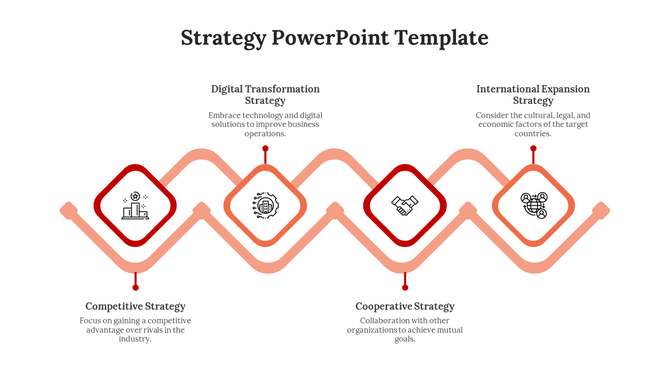 Strategy PowerPoint Template

Digital Transformation Strategy

Embrace technology and digital solutions to improve business operations.

International Expansion Strategy

Consider the cultural, legal, and economic factors of the target countries.

Competitive Strategy

Focus on gaining a competitive advantage over rivals in the industry.

Cooperative Strategy

Collaboration with other organizations to achieve mutual goals.